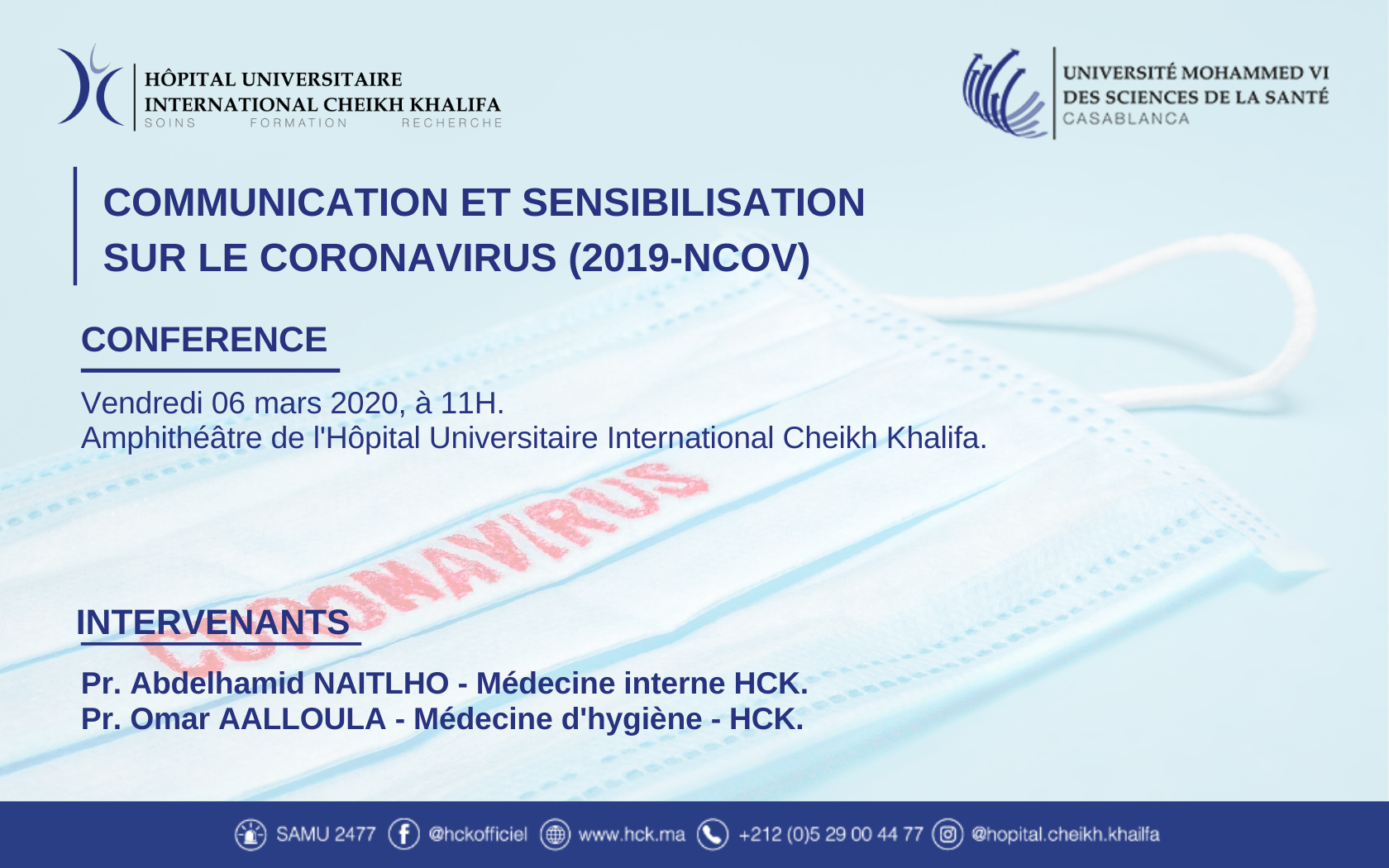 HÔPITAL UNIVERSITAIRE
INTERNATIONAL CHEIKH KHALIFA
SOINS FORMATION RECHERCHE

UNIVERSITÉ MOHAMMED VI
DES SCIENCES DE LA SANTÉ
CASABLANCA

COMMUNICATION ET SENSIBILISATION
SUR LE CORONAVIRUS (2019-NCOV)

CONFERENCE

Vendredi 06 mars 2020, à 11H.
Amphithéâtre de l'Hôpital Universitaire International Cheikh Khalifa.

CORONAVIRUS

INTERVENANTS

Pr. Abdelhamid NAITLHO - Médecine interne HCK.
Pr. Omar AALLOULA - Médecine d'hygiène - HCK.

SAMU 2477 @hckofficiel www.hck.ma +212 (0)5 29 00 44 77 @hopital.cheikh.khalifa